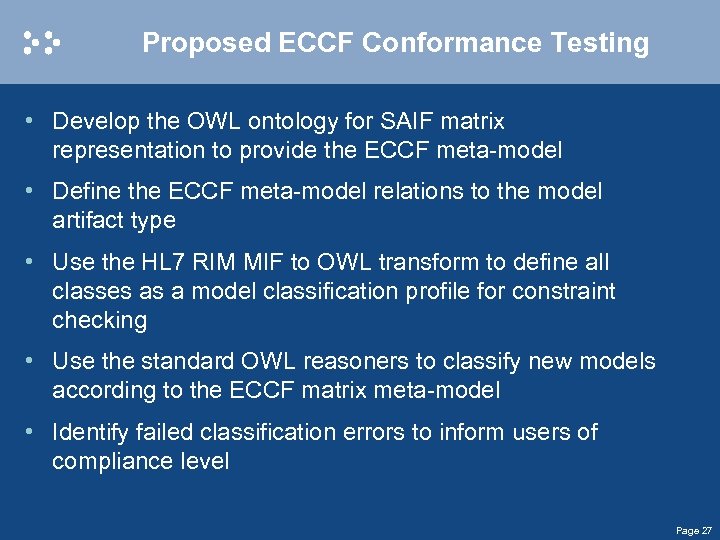 Proposed ECCF Conformance Testing

• Develop the OWL ontology for SAIF matrix representation to provide the ECCF meta-model

• Define the ECCF meta-model relations to the model artifact type

• Use the HL7 RIM MIF to OWL transform to define all classes as a model classification profile for constraint checking

• Use the standard OWL reasoners to classify new models according to the ECCF matrix meta-model

• Identify failed classification errors to inform users of compliance level

Page 27